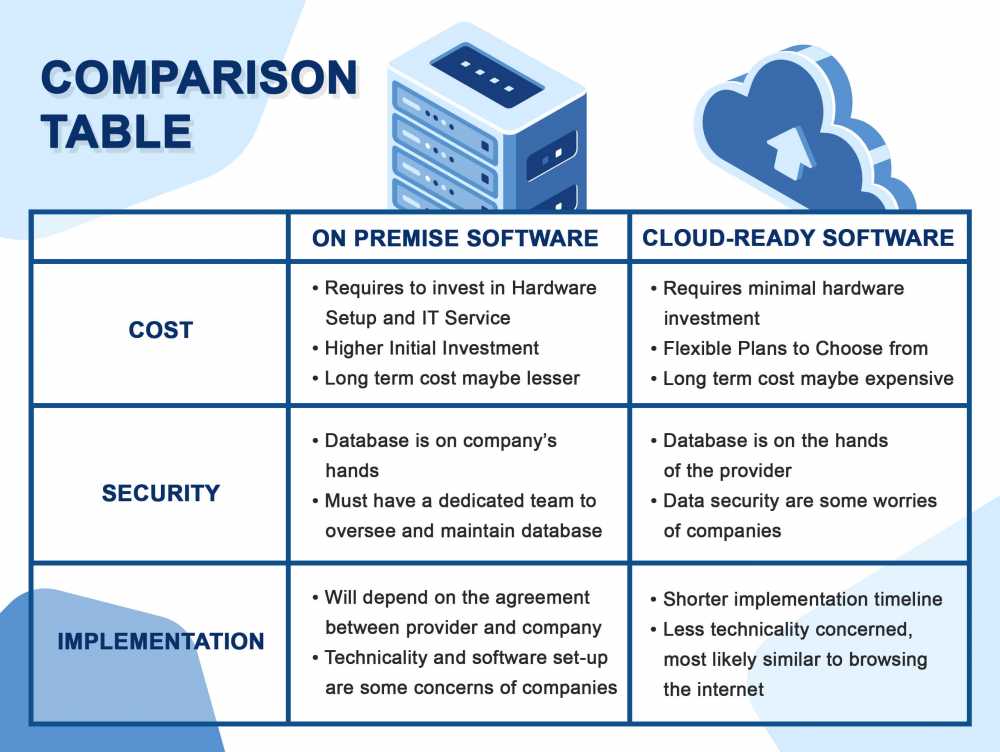 COMPARISON TABLE

| | ON PREMISE SOFTWARE | CLOUD-READY SOFTWARE |
|---|---|---|
| COST | • Requires to invest in Hardware Setup and IT Service • Higher Initial Investment • Long term cost maybe lesser | • Requires minimal hardware investment • Flexible Plans to Choose from • Long term cost maybe expensive |
| SECURITY | • Database is on company's hands • Must have a dedicated team to oversee and maintain database | • Database is on the hands of the provider • Data security are some worries of companies |
| IMPLEMENTATION | • Will depend on the agreement between provider and company • Technicality and software set-up are some concerns of companies | • Shorter implementation timeline • Less technicality concerned, most likely similar to browsing the internet |